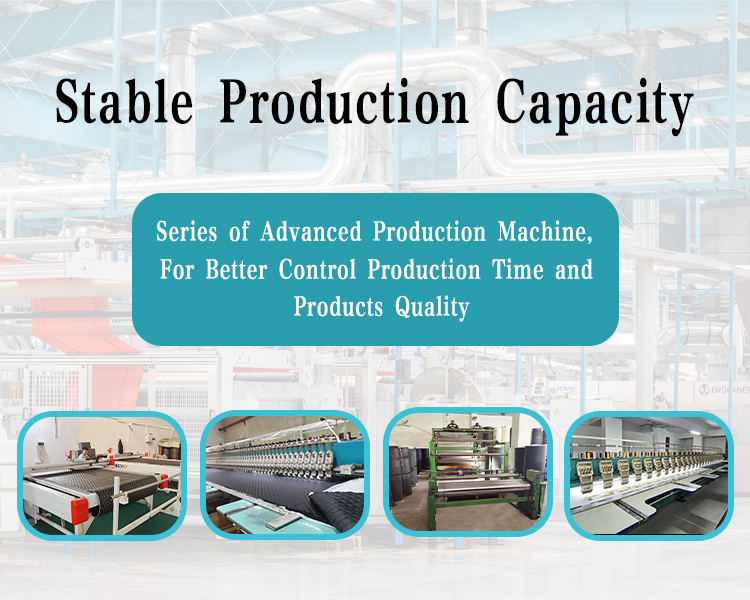 Stable Production Capacity

Series of Advanced Production Machine, For Better Control Production Time and Products Quality